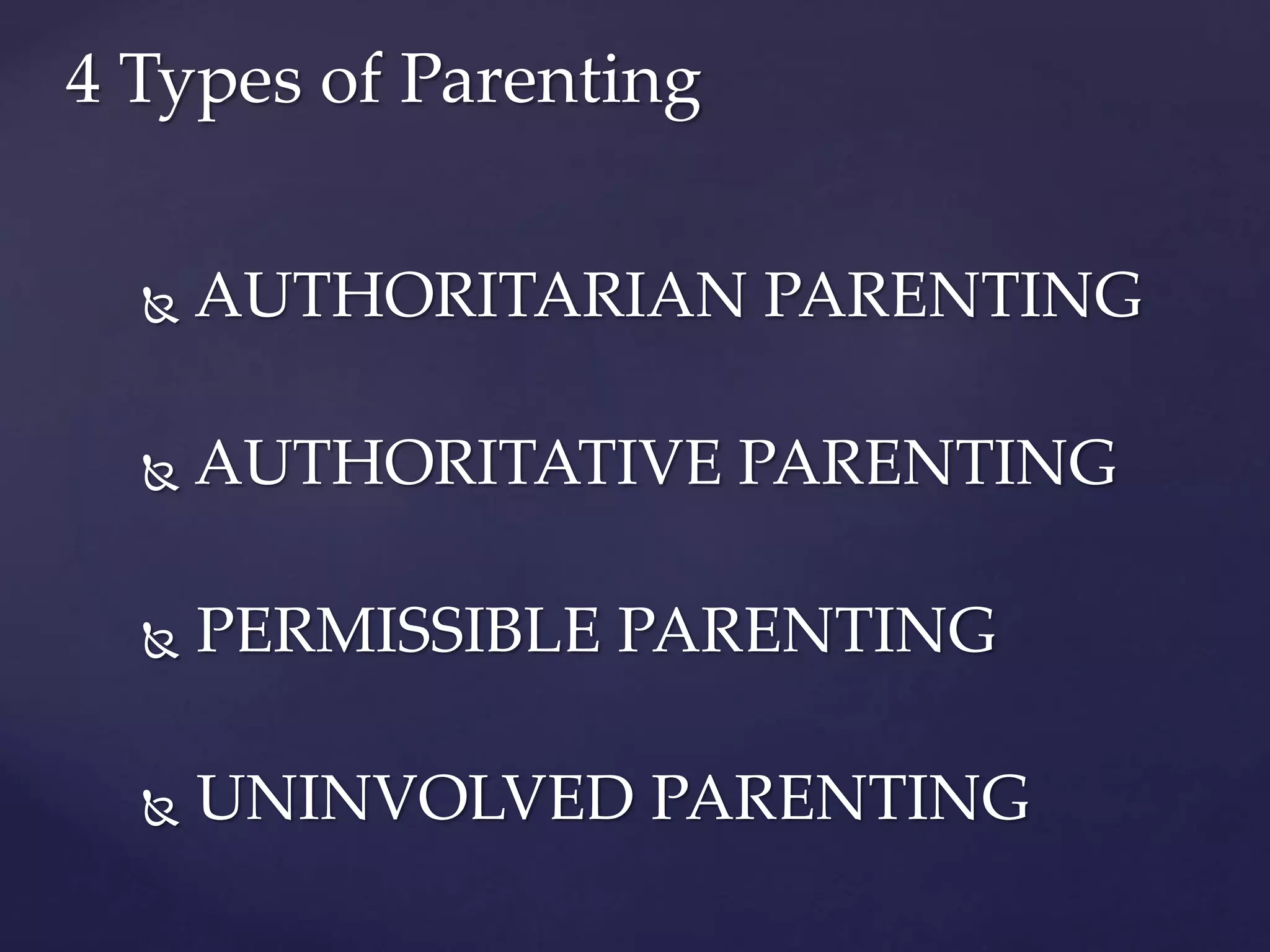 4 Types of Parenting

AUTHORITARIAN PARENTING

AUTHORITATIVE PARENTING

PERMISSIBLE PARENTING

UNINVOLVED PARENTING